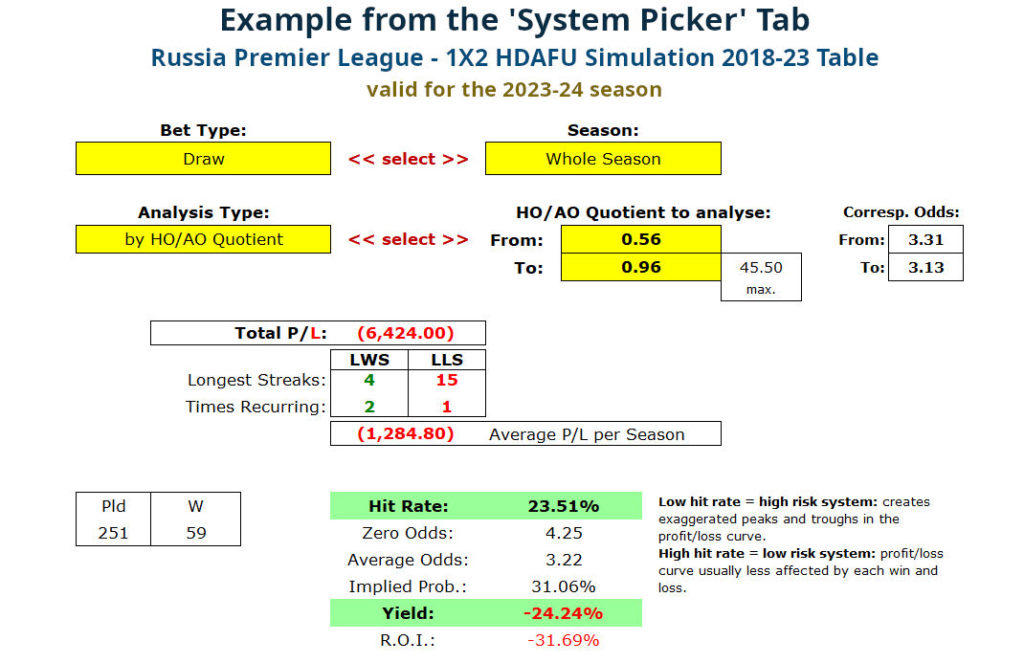 Example from the 'System Picker' Tab

Russia Premier League - 1X2 HDAFU Simulation 2018-23 Table

valid for the 2023-24 season

Bet Type:
Draw
<< select >>
Season:
Whole Season

Analysis Type:
by HO/AO Quotient
<< select >>
HO/AO Quotient to analyse:
From: 0.56
To: 0.96
45.50
max.

Corresp. Odds:
From: 3.31
To: 3.13

Total P/L: (6,424.00)

| | LWS | LLS |
|---|---|---|
| Longest Streaks: | 4 | 15 |
| Times Recurring: | 2 | 1 |

(1,284.80) Average P/L per Season

| Pld | W |
|---|---|
| 251 | 59 |

| Hit Rate: | 23.51% |
|---|---|
| Zero Odds: | 4.25 |
| Average Odds: | 3.22 |
| Implied Prob.: | 31.06% |
| Yield: | -24.24% |
| R.O.I.: | -31.69% |

Low hit rate = high risk system: creates exaggerated peaks and troughs in the profit/loss curve.
High hit rate = low risk system: profit/loss curve usually less affected by each win and loss.